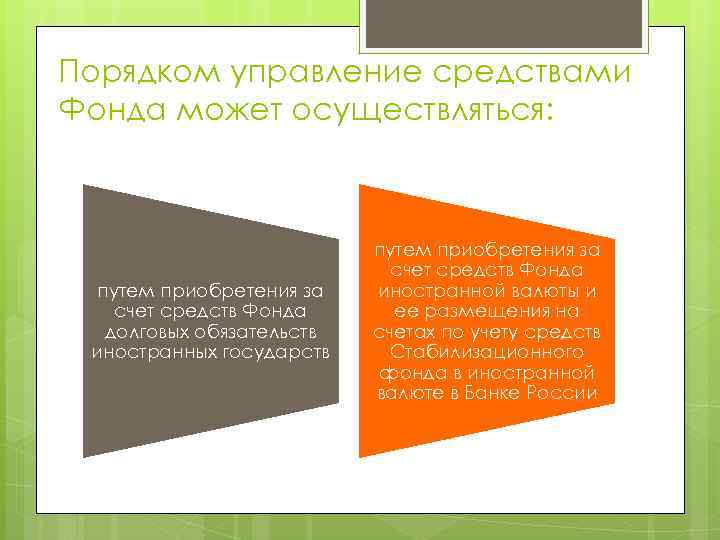 Порядком управление средствами Фонда может осуществляться:

путем приобретения за счет средств Фонда долговых обязательств иностранных государств

путем приобретения за счет средств Фонда иностранной валюты и ее размещения на счетах по учету средств Стабилизационного фонда в иностранной валюте в Банке России